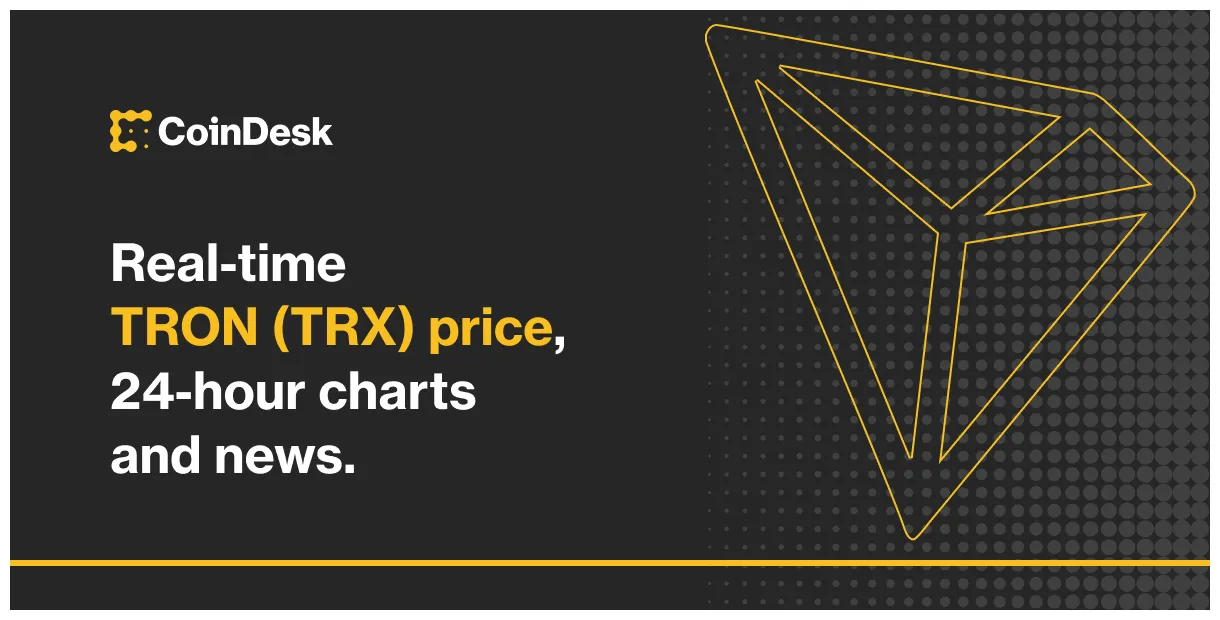 CoinDesk

Real-time TRON (TRX) price, 24-hour charts and news.